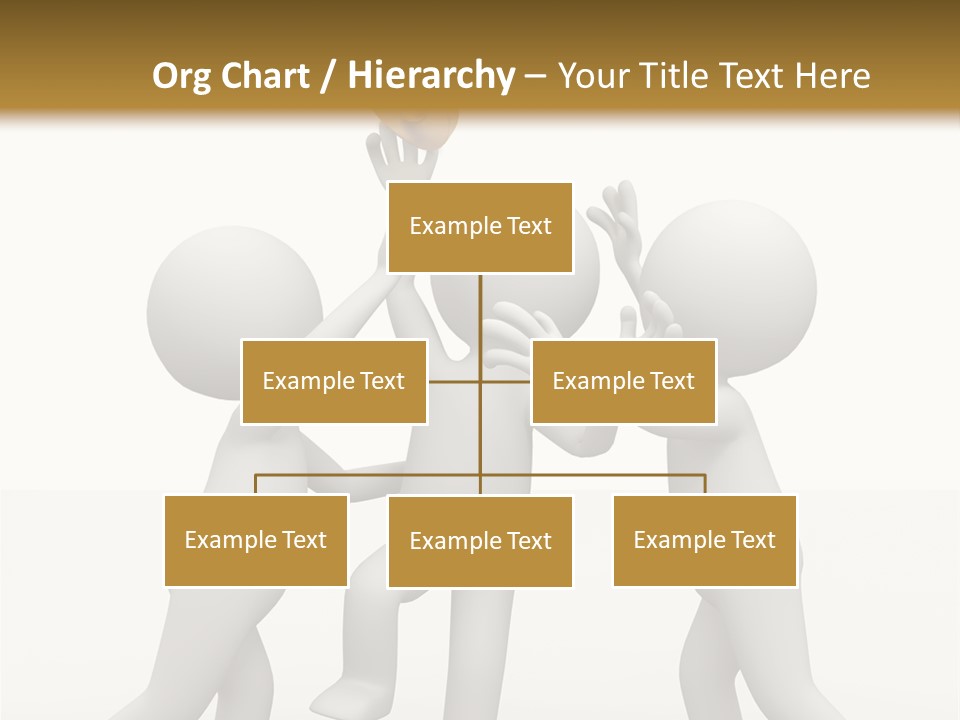 Org Chart / Hierarchy – Your Title Text Here

Example Text

Example Text

Example Text

Example Text

Example Text

Example Text